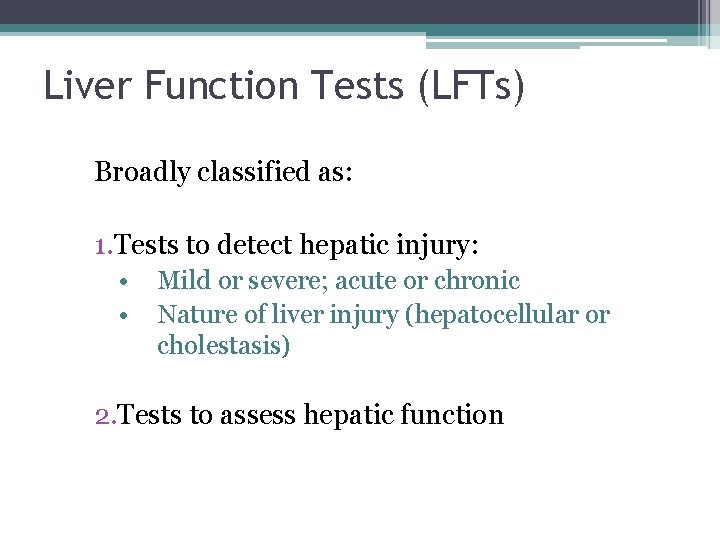 Liver Function Tests (LFTs)

Broadly classified as:

1.Tests to detect hepatic injury:
• Mild or severe; acute or chronic
• Nature of liver injury (hepatocellular or cholestasis)

2.Tests to assess hepatic function